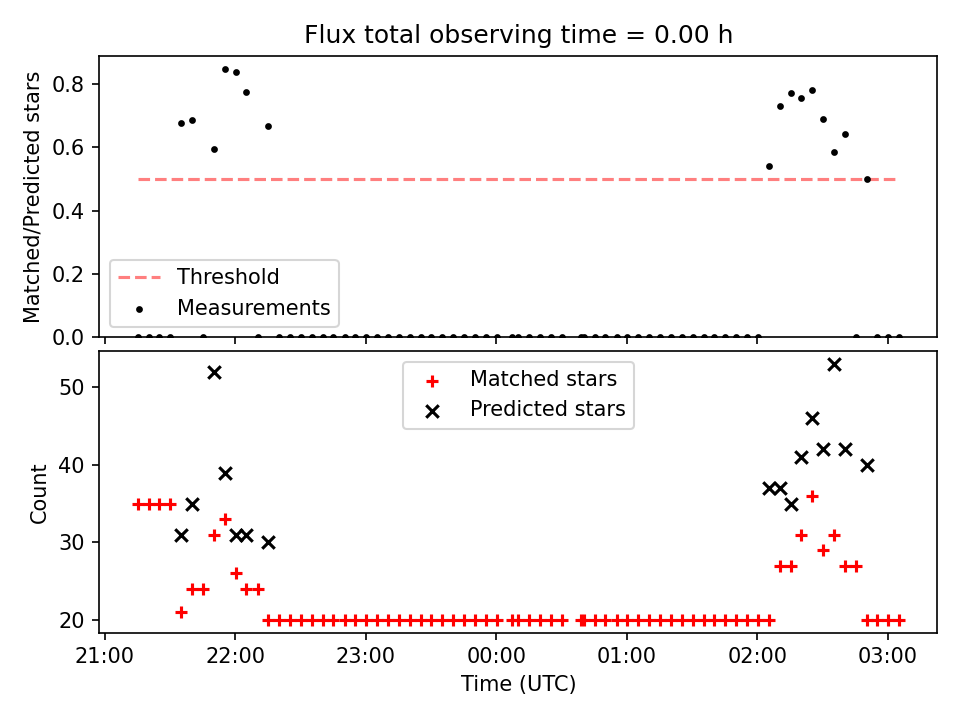 Flux total observing time = 0.00 h

Matched/Predicted stars

0.8
0.6
0.4
0.2
0.0

Threshold
Measurements

Matched stars
Predicted stars

Count

50
40
30
20

21:00
22:00
23:00
00:00
01:00
02:00
03:00

Time (UTC)